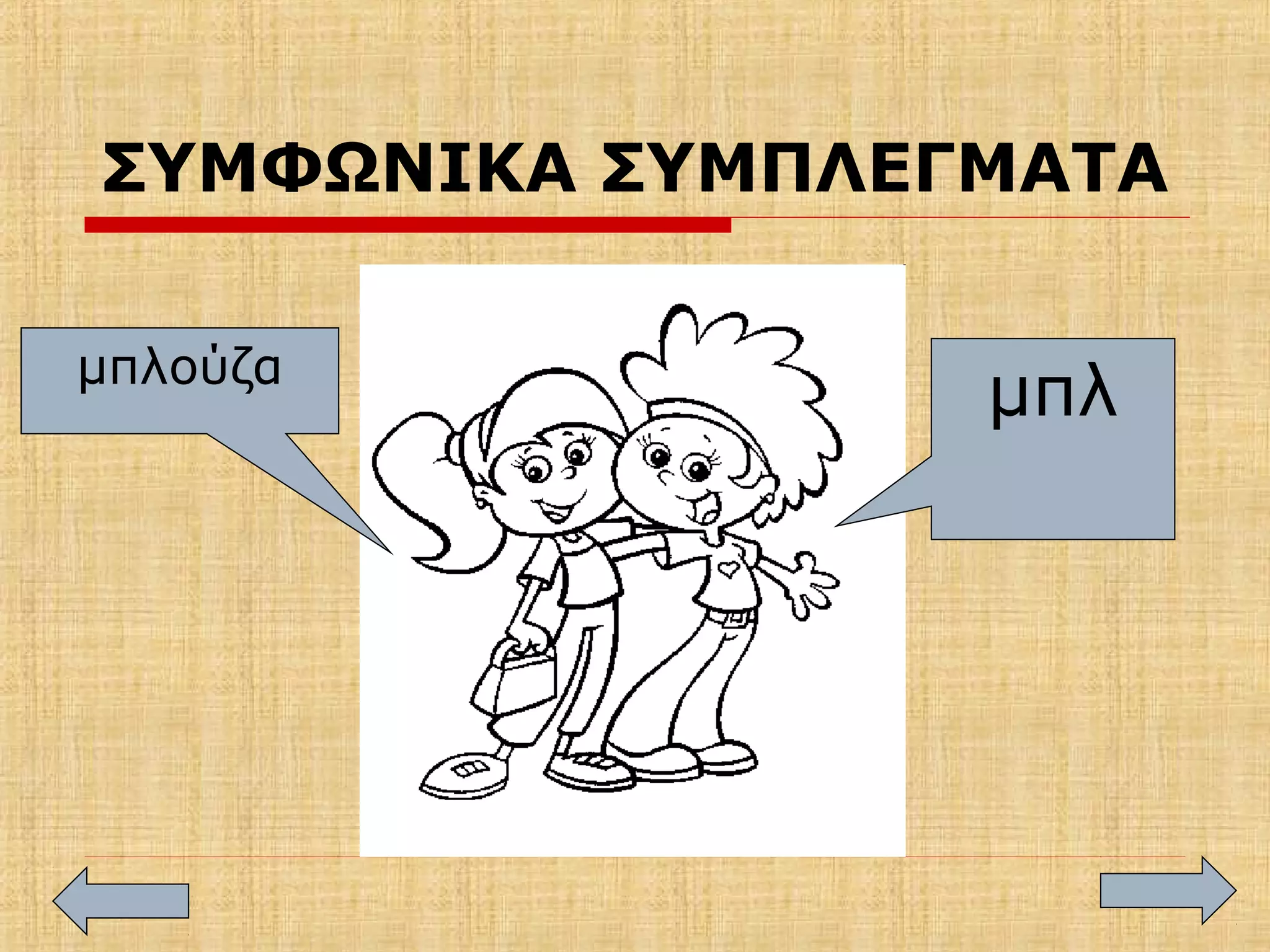 ΣΥΜΦΩΝΙΚΑ ΣΥΜΠΛΕΓΜΑΤΑ

μπλούζα

μπλ